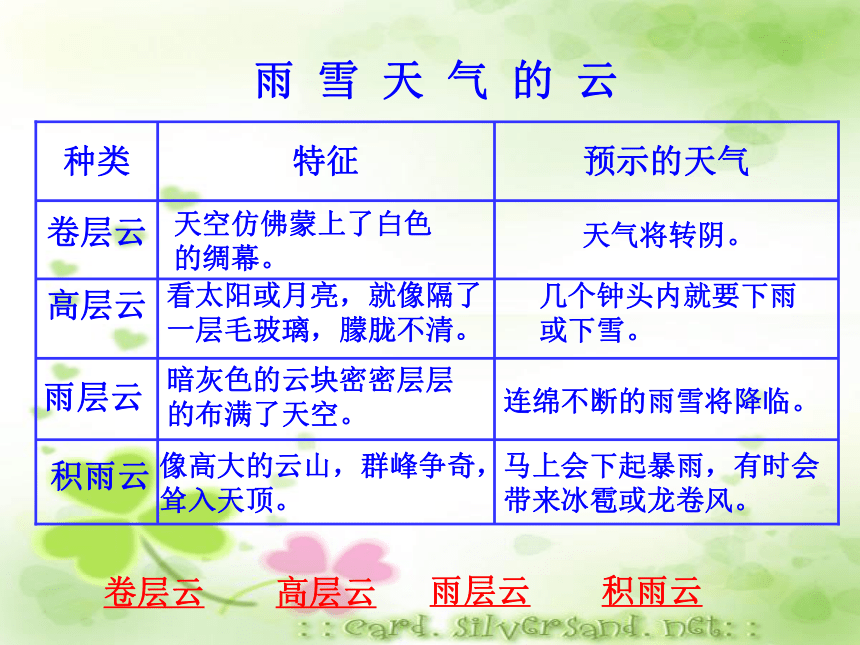 雨 雪 天 气 的 云

| 种类 | 特征 | 预示的天气 |
|---|---|---|
| 卷层云 | 天空仿佛蒙上了白色的绸幕。 | 天气将转阴。 |
| 高层云 | 看太阳或月亮，就像隔了一层毛玻璃，朦胧不清。 | 几个钟头内就要下雨或下雪。 |
| 雨层云 | 暗灰色的云块密密层层的布满了天空。 | 连绵不断的雨雪将降临。 |
| 积雨云 | 像高大的云山，群峰争奇，耸入天顶。 | 马上会下起暴雨，有时会带来冰雹或龙卷风。 |

卷层云 高层云 雨层云 积雨云

::card.silversand.net::